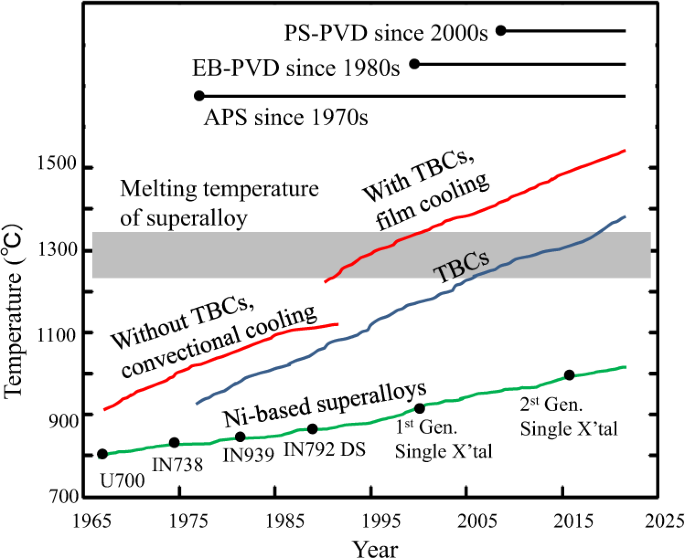 PS-PVD since 2000s

EB-PVD since 1980s

APS since 1970s

Melting temperature of superalloy

With TBCs, film cooling

TBCs

Without TBCs, convectional cooling

Ni-based superalloys

U700

IN738

IN939

IN792 DS

$1^{st}$ Gen. Single X'tal

$2^{st}$ Gen. Single X'tal

Temperature (°C)

1500

1300

1100

900

700

1965

1975

1985

1995

2005

2015

2025

Year